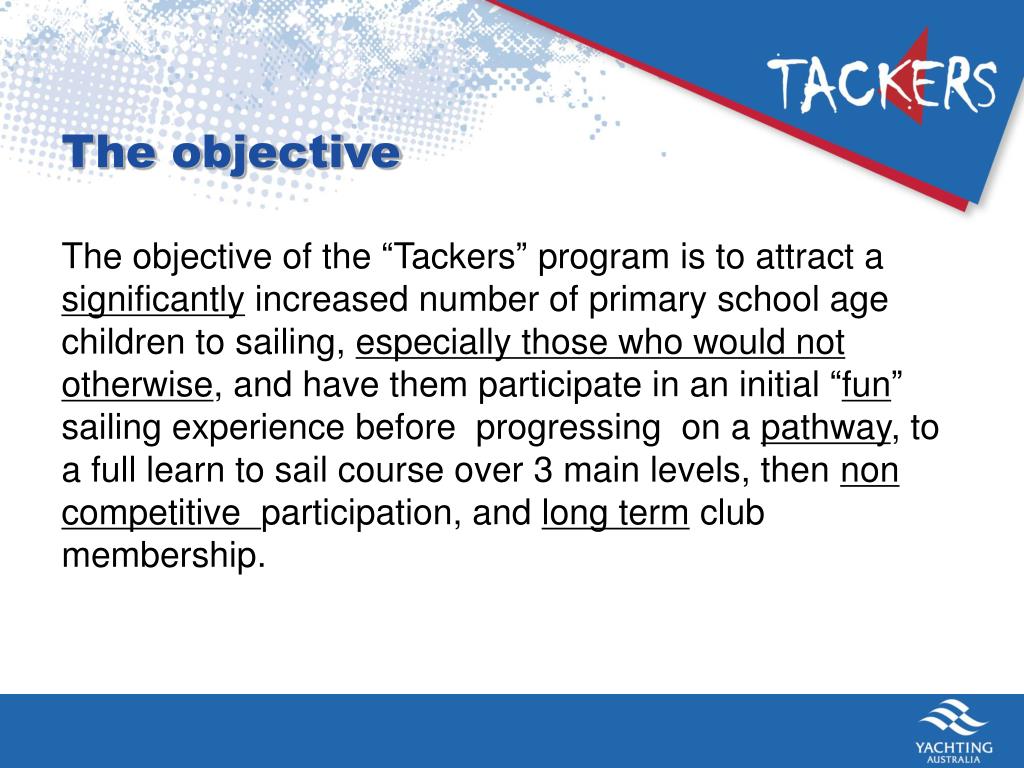 TACKERS

The objective

The objective of the “Tackers” program is to attract a significantly increased number of primary school age children to sailing, especially those who would not otherwise, and have them participate in an initial “fun” sailing experience before progressing on a pathway, to a full learn to sail course over 3 main levels, then non competitive participation, and long term club membership.

YACHTING AUSTRALIA